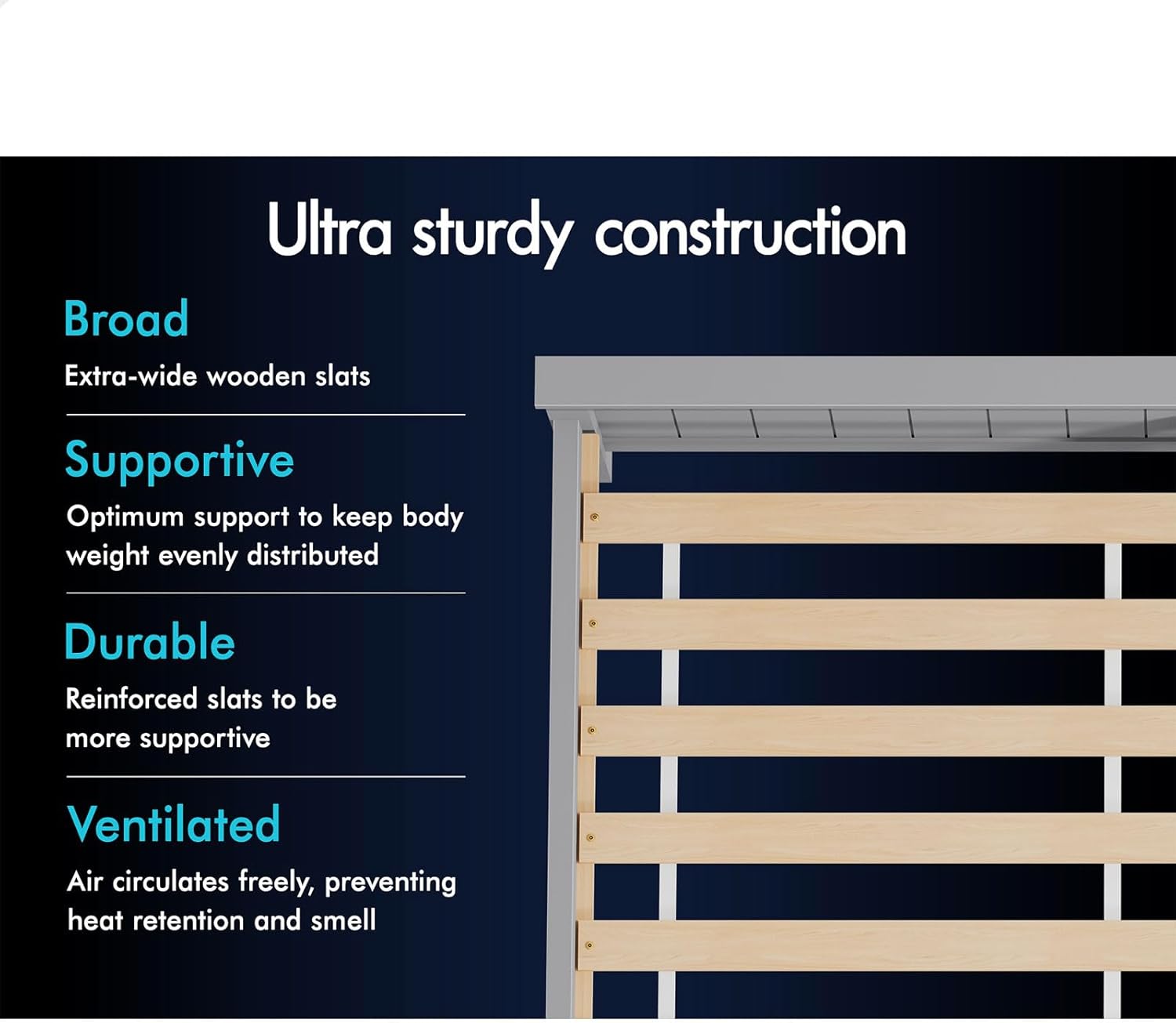 Ultra sturdy construction

Broad

Extra-wide wooden slats

Supportive

Optimum support to keep body weight evenly distributed

Durable

Reinforced slats to be more supportive

Ventilated

Air circulates freely, preventing heat retention and smell